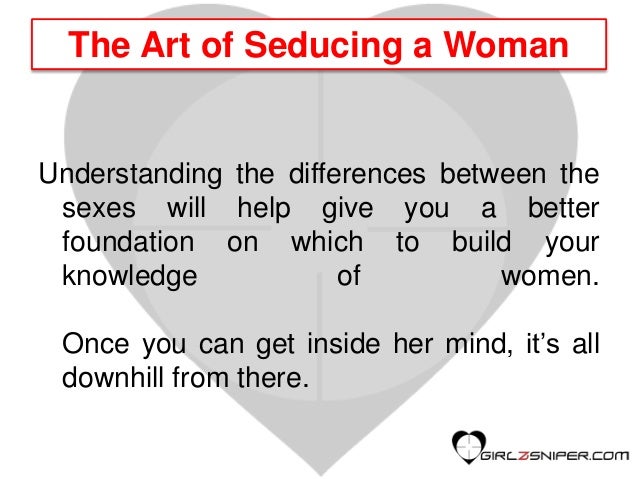 The Art of Seducing a Woman

Understanding the differences between the sexes will help give you a better foundation on which to build your knowledge of women.

Once you can get inside her mind, it's all downhill from there.

GIRLZSNIPER.COM